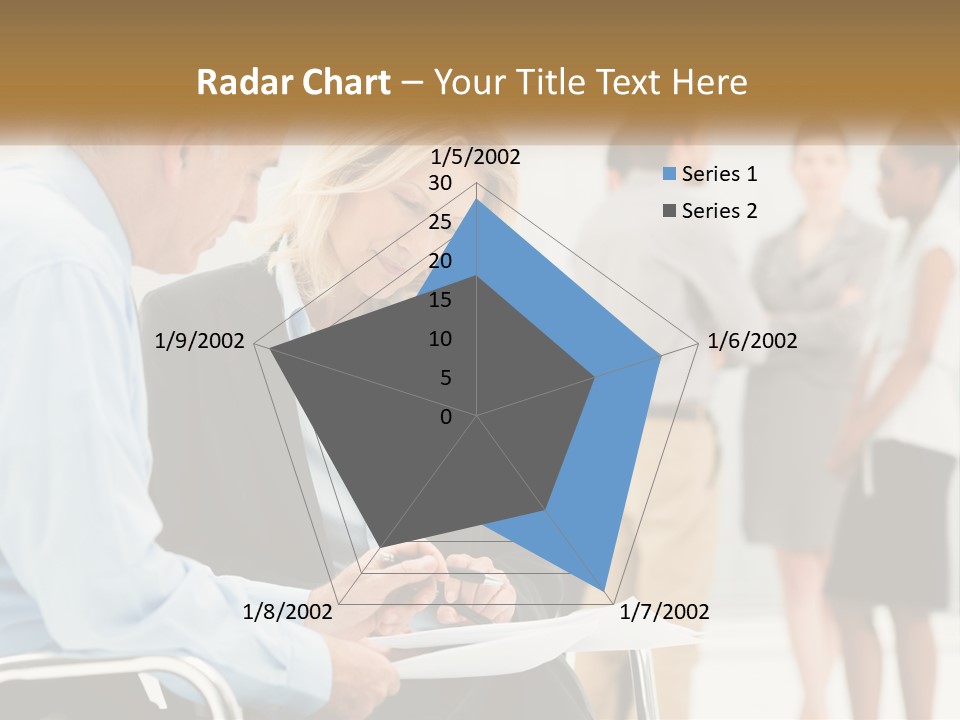 Radar Chart – Your Title Text Here

1/5/2002
30
25
20
15
10
5
0
1/6/2002
1/7/2002
1/8/2002
1/9/2002

Series 1
Series 2